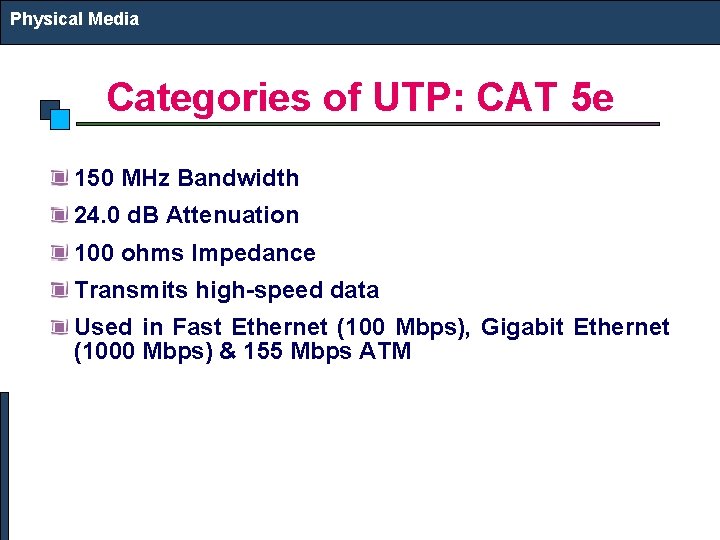 Physical Media

Categories of UTP: CAT 5e

150 MHz Bandwidth

24.0 dB Attenuation

100 ohms Impedance

Transmits high-speed data

Used in Fast Ethernet (100 Mbps), Gigabit Ethernet (1000 Mbps) & 155 Mbps ATM